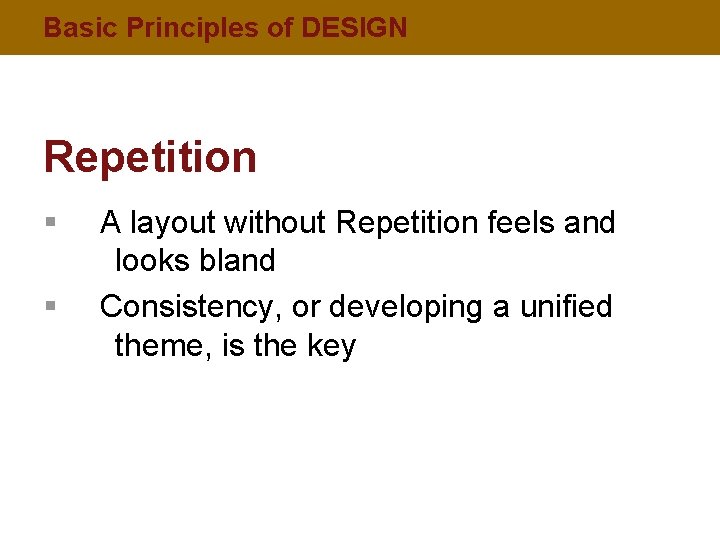 Basic Principles of DESIGN

Repetition

▪ A layout without Repetition feels and looks bland

▪ Consistency, or developing a unified theme, is the key